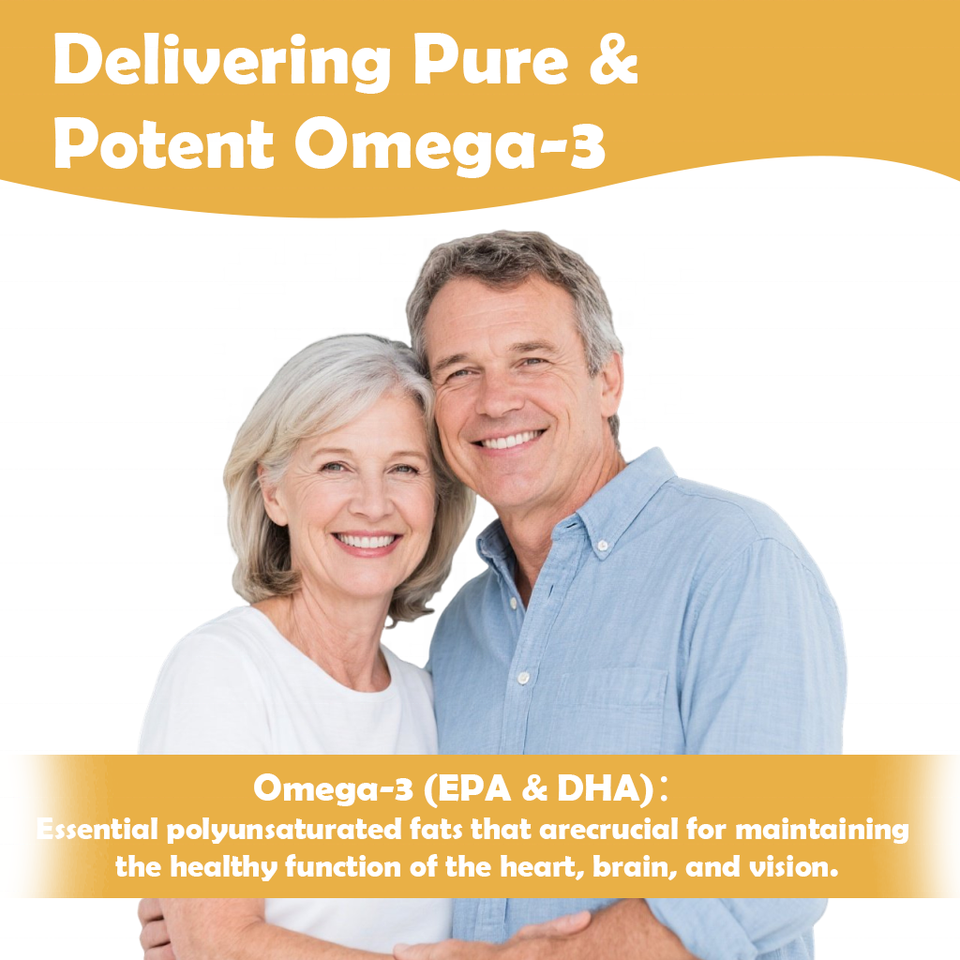 Delivering Pure & Potent Omega-3

Omega-3 (EPA & DHA):
Essential polyunsaturated fats that arecrucial for maintaining the healthy function of the heart, brain, and vision.